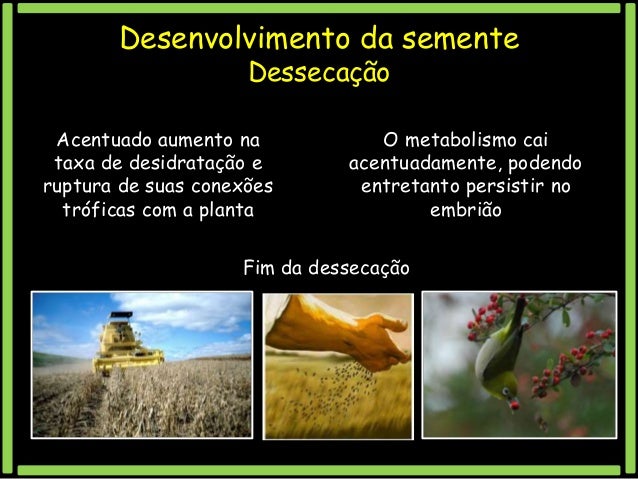 Desenvolvimento da semente
Dessecação

Acentuado aumento na taxa de desidratação e ruptura de suas conexões tróficas com a planta

O metabolismo cai acentuadamente, podendo entretanto persistir no embrião

Fim da dessecação